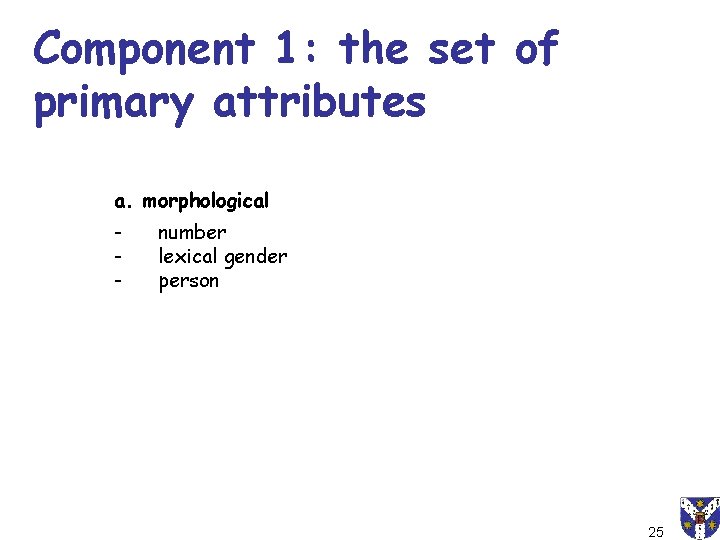 Component 1: the set of primary attributes

a. morphological

- number
- lexical gender
- person

25